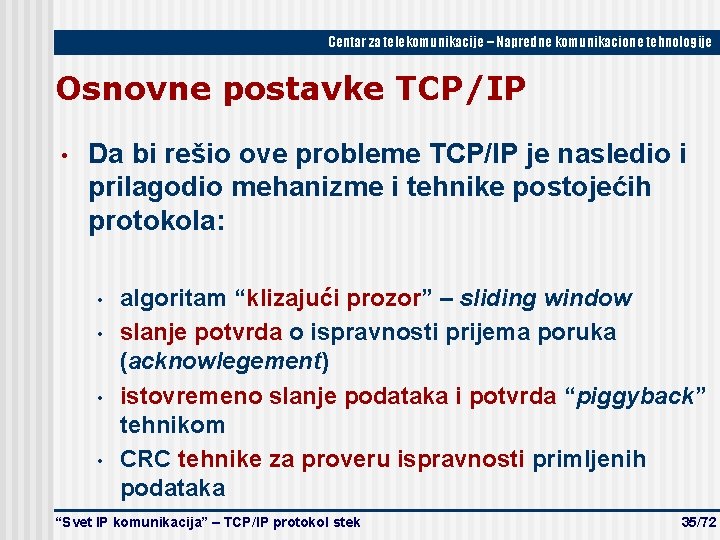 Centar za telekomunikacije – Napredne komunikacione tehnologije

Osnovne postavke TCP/IP

• Da bi rešio ove probleme TCP/IP je nasledio i prilagodio mehanizme i tehnike postojećih protokola:

• algoritam “klizajući prozor” – sliding window
• slanje potvrda o ispravnosti prijema poruka (acknowlegement)
• istovremeno slanje podataka i potvrda “piggyback” tehnikom
• CRC tehnike za proveru ispravnosti primljenih podataka

“Svet IP komunikacija” – TCP/IP protokol stek

35/72